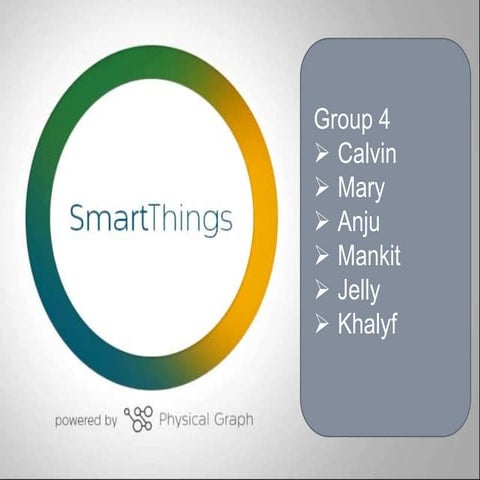 SmartThings

powered by Physical Graph

Group 4
➢ Calvin
➢ Mary
➢ Anju
➢ Mankit
➢ Jelly
➢ Khalyf